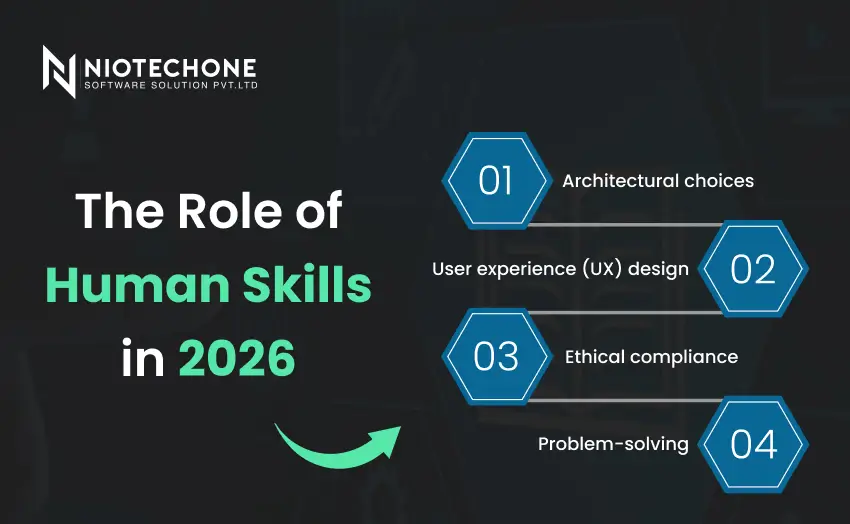 NIOTECHONE
SOFTWARE SOLUTION PVT.LTD

The Role of Human Skills in 2026

01 Architectural choices

User experience (UX) design 02

03 Ethical compliance

Problem-solving 04